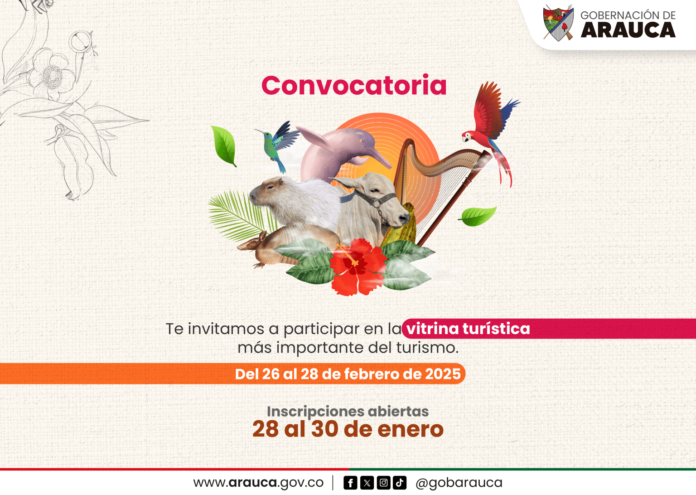 GOBERNACIÓN DE
ARAUCA

Convocatoria

Te invitamos a participar en la vitrina turística más importante del turismo.

Del 26 al 28 de febrero de 2025

Inscripciones abiertas
28 al 30 de enero

www.arauca.gov.co | @gobarauca